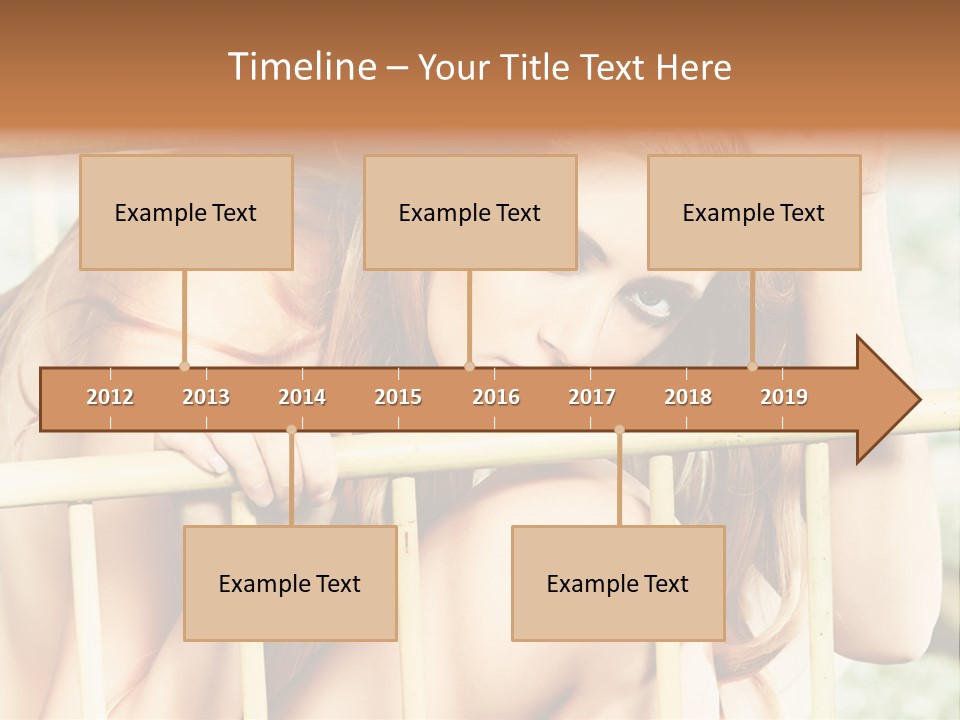 Timeline – Your Title Text Here

Example Text

Example Text

Example Text

2012 2013 2014 2015 2016 2017 2018 2019

Example Text

Example Text